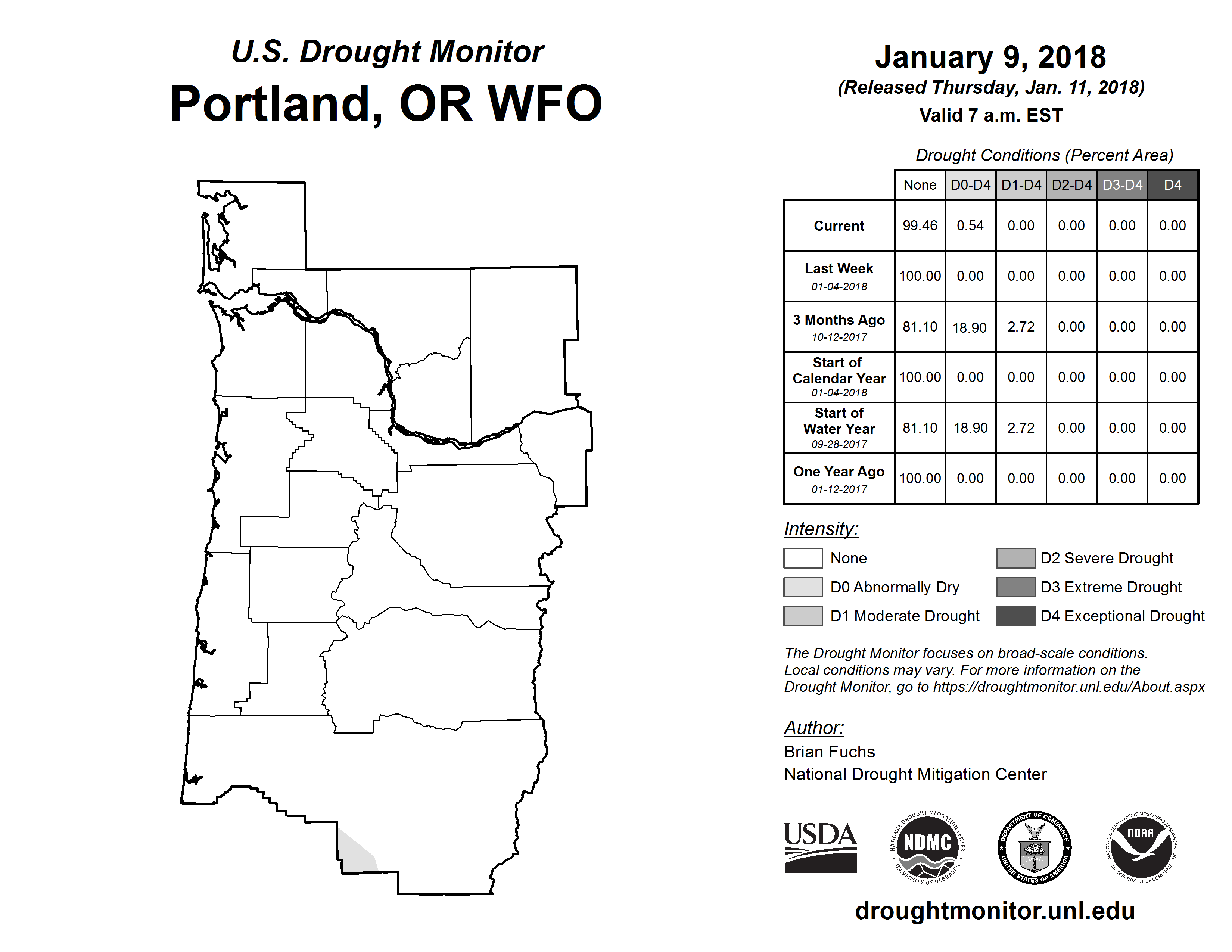 U.S. Drought Monitor
Portland, OR WFO

January 9, 2018
(Released Thursday, Jan. 11, 2018)
Valid 7 a.m. EST

Drought Conditions (Percent Area)

| | None | D0-D4 | D1-D4 | D2-D4 | D3-D4 | D4 |
|---|---|---|---|---|---|---|
| Current | 99.46 | 0.54 | 0.00 | 0.00 | 0.00 | 0.00 |
| Last Week 01-04-2018 | 100.00 | 0.00 | 0.00 | 0.00 | 0.00 | 0.00 |
| 3 Months Ago 10-12-2017 | 81.10 | 18.90 | 2.72 | 0.00 | 0.00 | 0.00 |
| Start of Calendar Year 01-04-2018 | 100.00 | 0.00 | 0.00 | 0.00 | 0.00 | 0.00 |
| Start of Water Year 09-28-2017 | 81.10 | 18.90 | 2.72 | 0.00 | 0.00 | 0.00 |
| One Year Ago 01-12-2017 | 100.00 | 0.00 | 0.00 | 0.00 | 0.00 | 0.00 |

Intensity:
None
D0 Abnormally Dry
D1 Moderate Drought
D2 Severe Drought
D3 Extreme Drought
D4 Exceptional Drought

The Drought Monitor focuses on broad-scale conditions. Local conditions may vary. For more information on the Drought Monitor, go to https://droughtmonitor.unl.edu/About.aspx

Author:
Brian Fuchs
National Drought Mitigation Center

USDA
NATIONAL DROUGHT MITIGATION CENTER NDMC UNIVERSITY OF NEBRASKA
DEPARTMENT OF COMMERCE UNITED STATES OF AMERICA
NATIONAL OCEANIC AND ATMOSPHERIC ADMINISTRATION NOAA U.S. DEPARTMENT OF COMMERCE

droughtmonitor.unl.edu